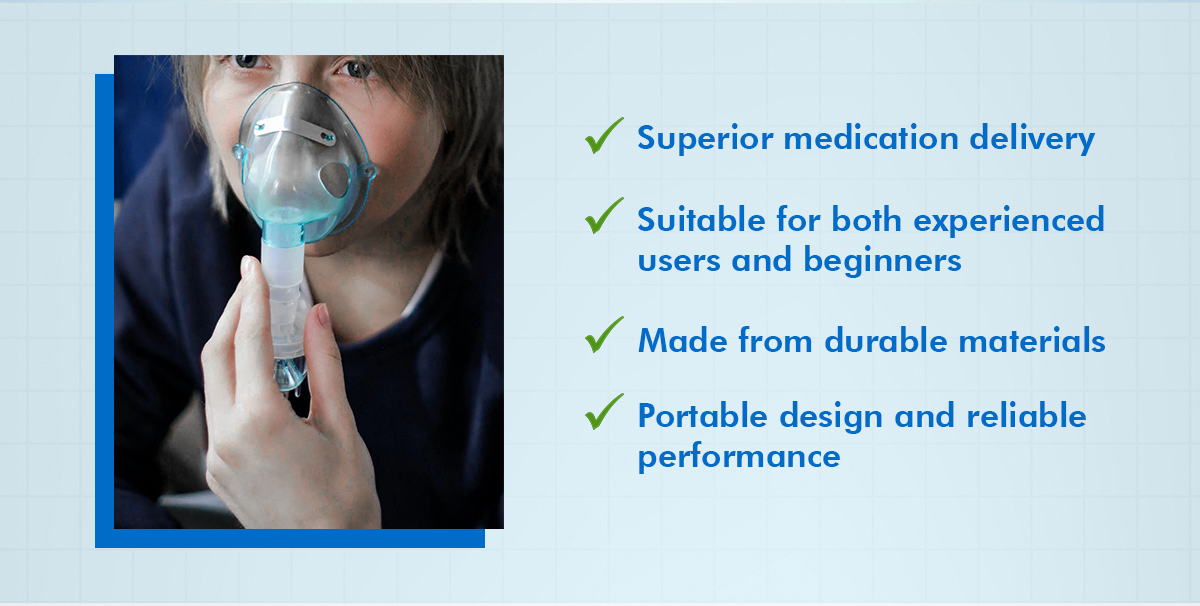 ✓ Superior medication delivery

✓ Suitable for both experienced users and beginners

✓ Made from durable materials

✓ Portable design and reliable performance